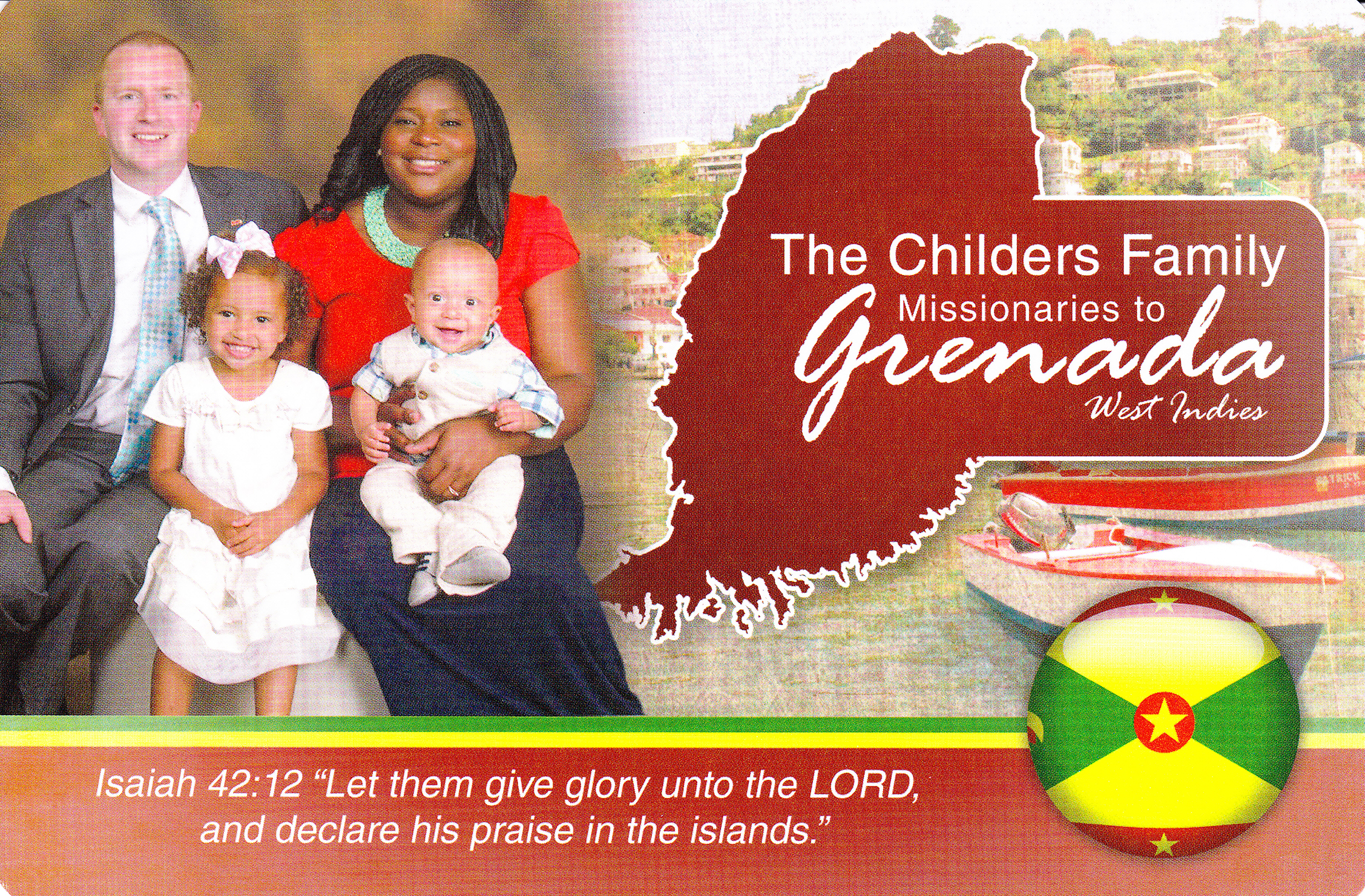 The Childers Family
Missionaries to
Grenada
West Indies

Isaiah 42:12 "Let them give glory unto the LORD, and declare his praise in the islands."